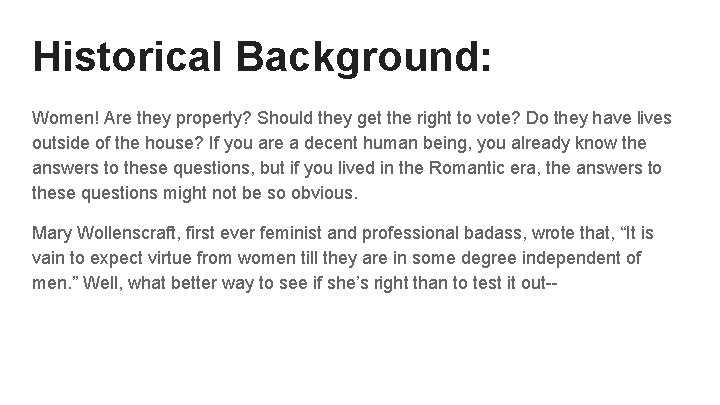 Historical Background:

Women! Are they property? Should they get the right to vote? Do they have lives outside of the house? If you are a decent human being, you already know the answers to these questions, but if you lived in the Romantic era, the answers to these questions might not be so obvious.

Mary Wollenscraft, first ever feminist and professional badass, wrote that, “It is vain to expect virtue from women till they are in some degree independent of men.” Well, what better way to see if she’s right than to test it out--